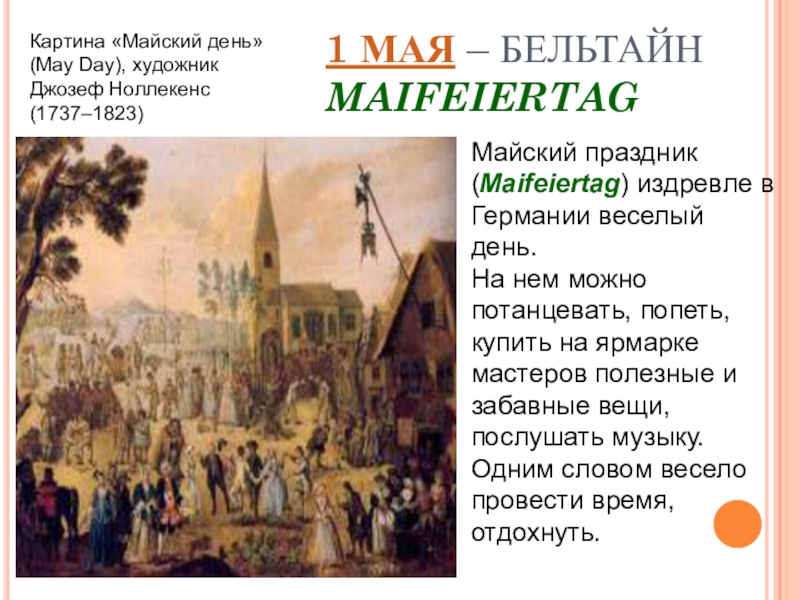 Картина «Майский день» (May Day), художник Джозеф Ноллекенс (1737–1823)

1 МАЯ – БЕЛЬТАЙН
MAIFEIERTAG

Майский праздник (Maifeiertag) издревле в Германии веселый день.
На нем можно потанцевать, попеть, купить на ярмарке мастеров полезные и забавные вещи, послушать музыку. Одним словом весело провести время, отдохнуть.